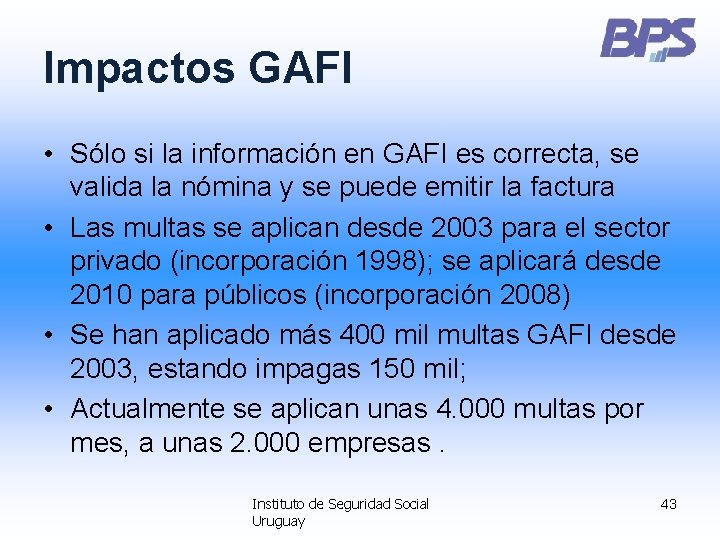 BPS

Impactos GAFI

• Sólo si la información en GAFI es correcta, se valida la nómina y se puede emitir la factura
• Las multas se aplican desde 2003 para el sector privado (incorporación 1998); se aplicará desde 2010 para públicos (incorporación 2008)
• Se han aplicado más 400 mil multas GAFI desde 2003, estando impagas 150 mil;
• Actualmente se aplican unas 4.000 multas por mes, a unas 2.000 empresas .

Instituto de Seguridad Social Uruguay

43